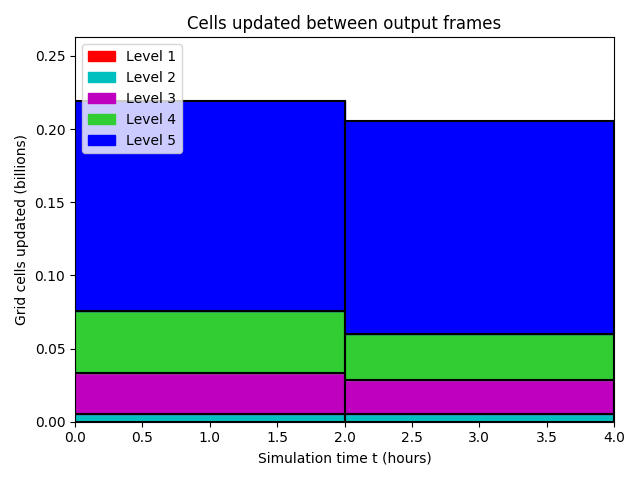 Cells updated between output frames

Level 1
Level 2
Level 3
Level 4
Level 5

Grid cells updated (billions)

0.25
0.20
0.15
0.10
0.05
0.00

0.0 0.5 1.0 1.5 2.0 2.5 3.0 3.5 4.0

Simulation time t (hours)